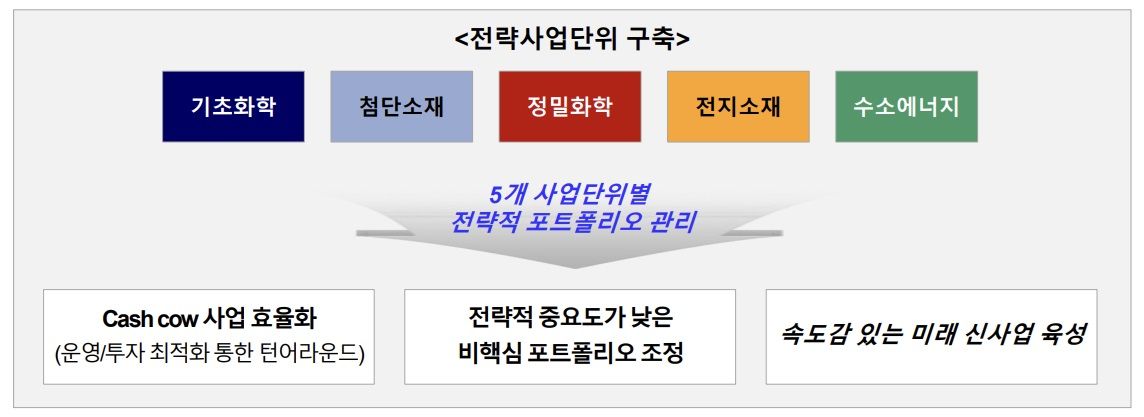 <전략사업단위 구축>

기초화학

첨단소재

정밀화학

전지소재

수소에너지

5개 사업단위별
전략적 포트폴리오 관리

Cash cow 사업 효율화
(운영/투자 최적화 통한 턴어라운드)

전략적 중요도가 낮은
비핵심 포트폴리오 조정

속도감 있는 미래 신사업 육성